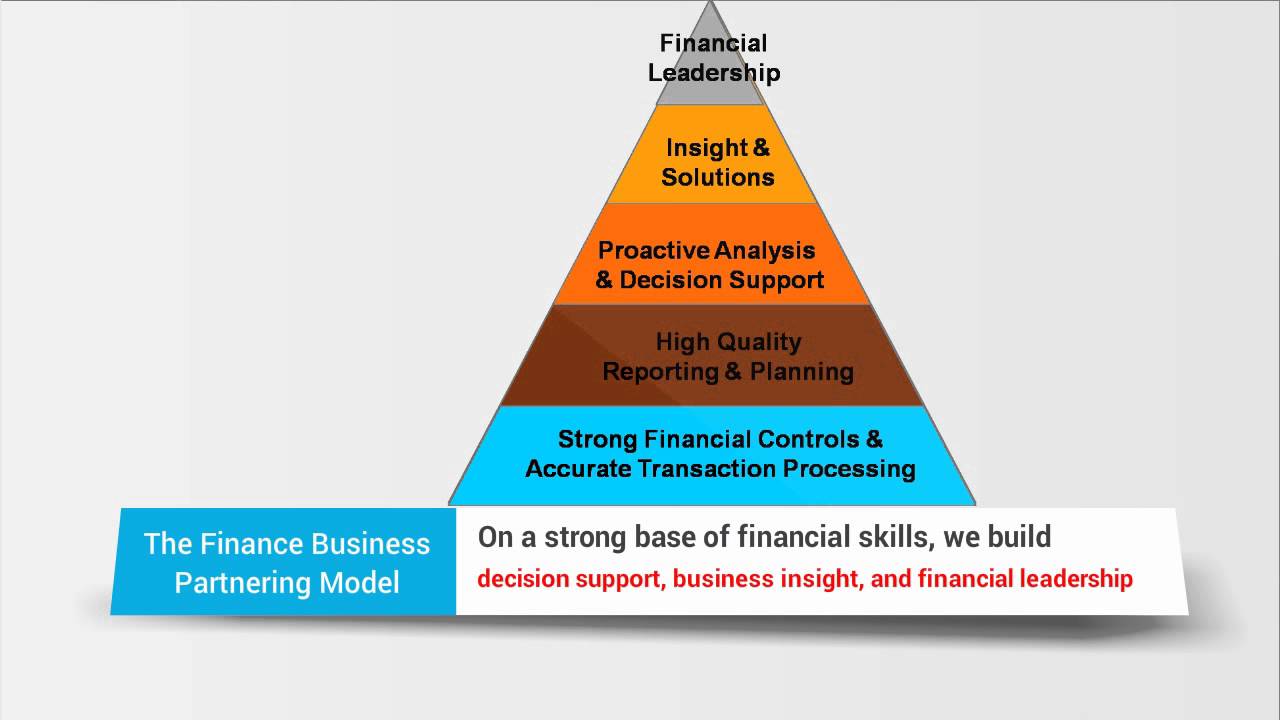 Financial Leadership

Insight & Solutions

Proactive Analysis & Decision Support

High Quality Reporting & Planning

Strong Financial Controls & Accurate Transaction Processing

The Finance Business Partnering Model

On a strong base of financial skills, we build decision support, business insight, and financial leadership